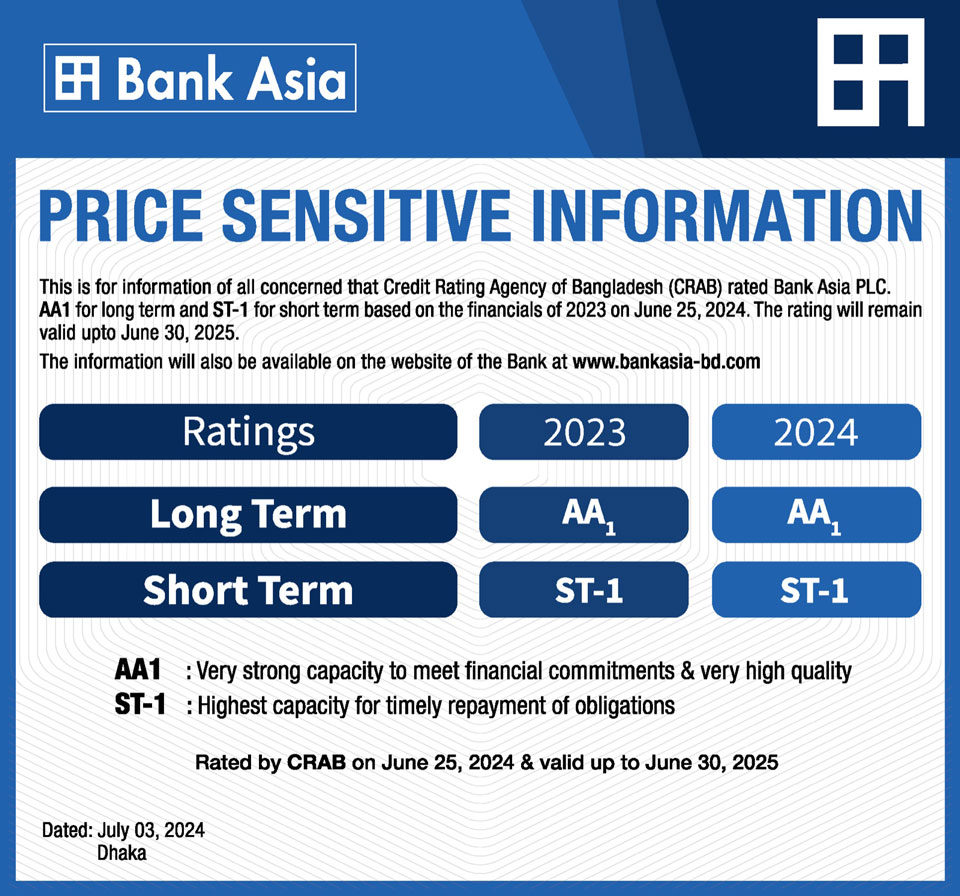 Bank Asia

PRICE SENSITIVE INFORMATION

This is for information of all concerned that Credit Rating Agency of Bangladesh (CRAB) rated Bank Asia PLC. AA1 for long term and ST-1 for short term based on the financials of 2023 on June 25, 2024. The rating will remain valid upto June 30, 2025.

The information will also be available on the website of the Bank at www.bankasia-bd.com

| Ratings | 2023 | 2024 |
|---|---|---|
| Long Term | $AA_1$ | $AA_1$ |
| Short Term | ST-1 | ST-1 |

AA1 : Very strong capacity to meet financial commitments & very high quality
ST-1 : Highest capacity for timely repayment of obligations

Rated by CRAB on June 25, 2024 & valid up to June 30, 2025

Dated: July 03, 2024
Dhaka